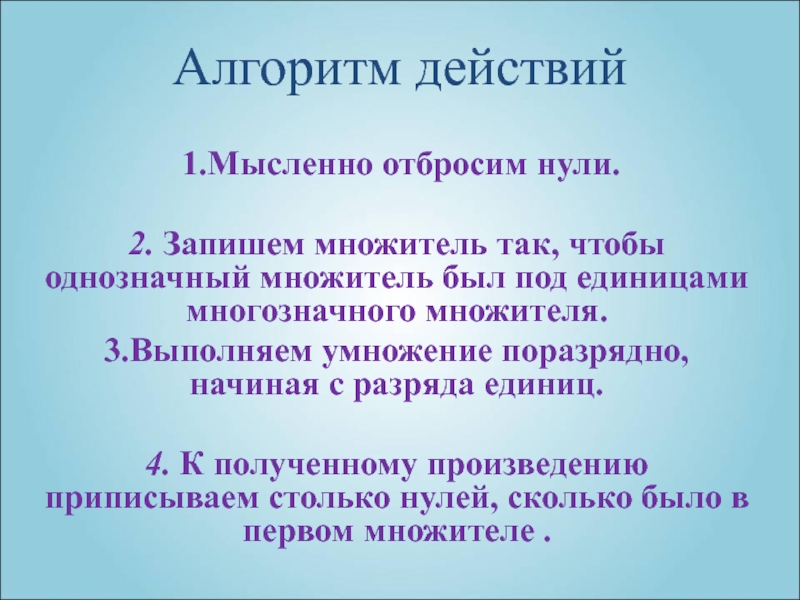 Алгоритм действий

1.Мысленно отбросим нули.

2. Запишем множитель так, чтобы однозначный множитель был под единицами многозначного множителя.

3.Выполняем умножение поразрядно, начиная с разряда единиц.

4. К полученному произведению приписываем столько нулей, сколько было в первом множителе .